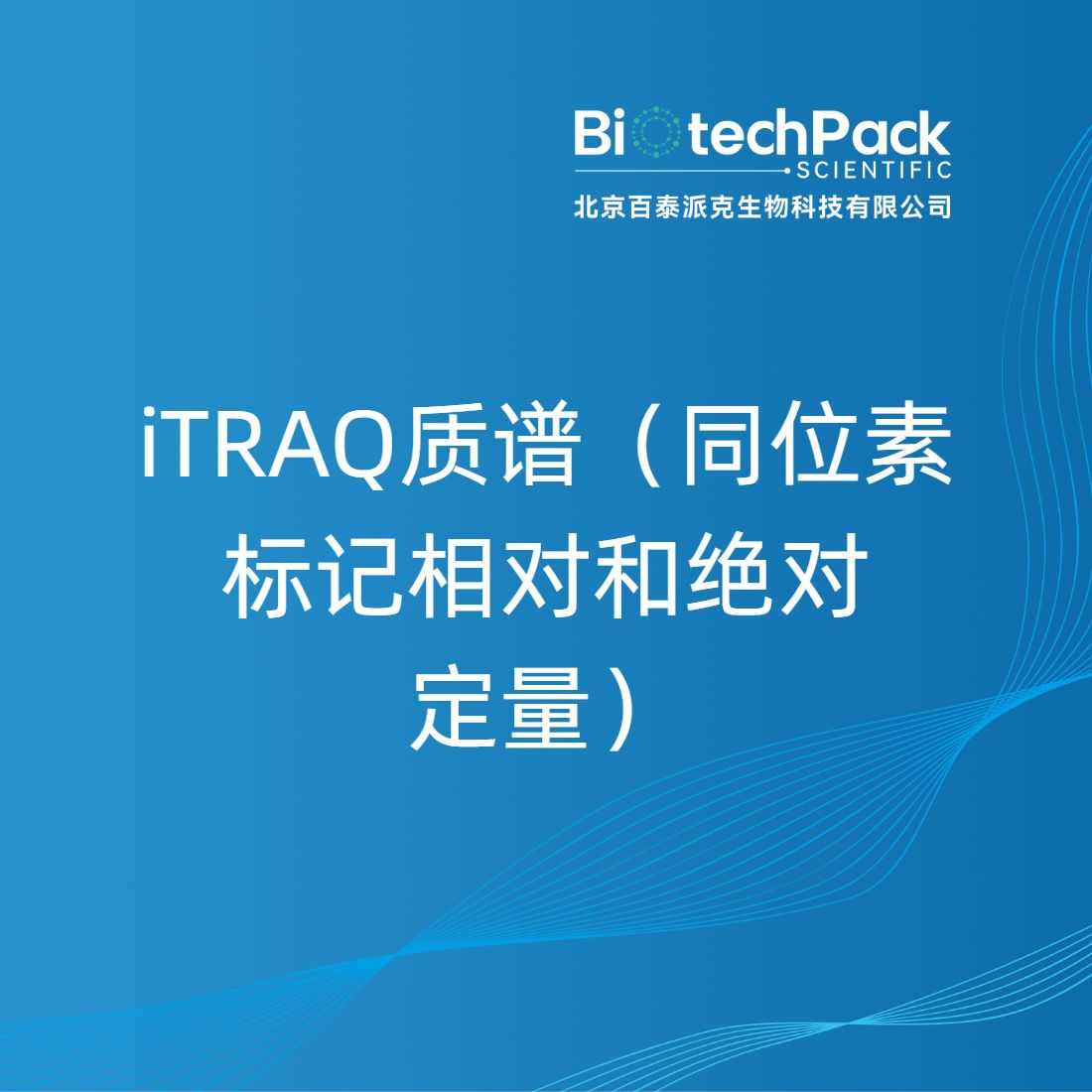 BiotechPack
SCIENTIFIC
北京百泰派克生物科技有限公司

iTRAQ质谱（同位素标记相对和绝对定量）